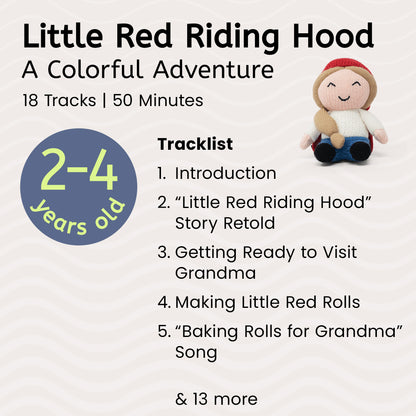 Little Red Riding Hood
A Colorful Adventure
18 Tracks | 50 Minutes

2-4
years old

Tracklist
1. Introduction
2. “Little Red Riding Hood” Story Retold
3. Getting Ready to Visit Grandma
4. Making Little Red Rolls
5. “Baking Rolls for Grandma” Song

& 13 more